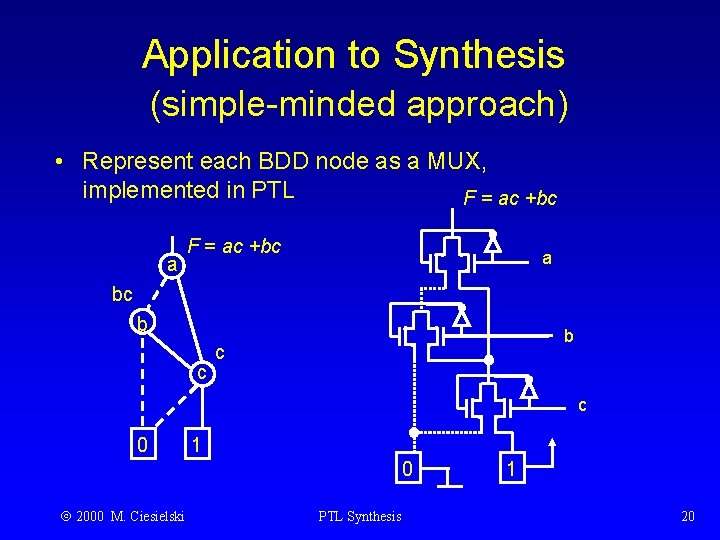 Application to Synthesis
(simple-minded approach)

• Represent each BDD node as a MUX, implemented in PTL

F = ac +bc

a

bc

b

c

c

0

1

F = ac +bc

a

b

c

0

1

© 2000 M. Ciesielski

PTL Synthesis

20